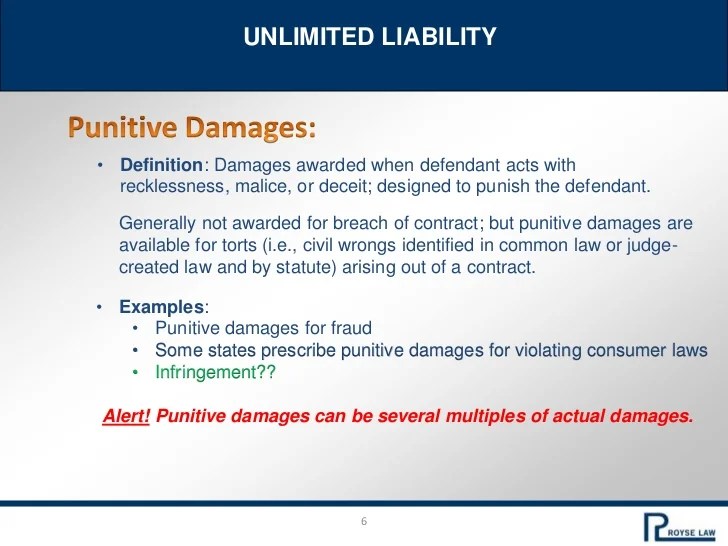 UNLIMITED LIABILITY

Punitive Damages:

• Definition: Damages awarded when defendant acts with recklessness, malice, or deceit; designed to punish the defendant.

Generally not awarded for breach of contract; but punitive damages are available for torts (i.e., civil wrongs identified in common law or judge-created law and by statute) arising out of a contract.

• Examples:
• Punitive damages for fraud
• Some states prescribe punitive damages for violating consumer laws
• Infringement??

Alert! Punitive damages can be several multiples of actual damages.

6

ROYSE LAW